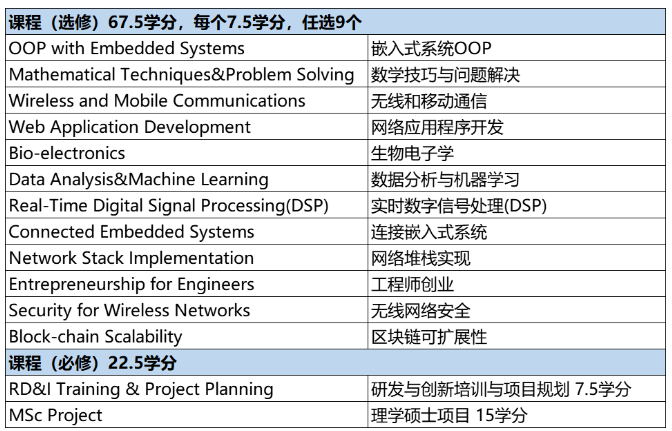 | 课程（选修）67.5学分，每个7.5学分，任选9个 | |
|---|---|
| OOP with Embedded Systems | 嵌入式系统OOP |
| Mathematical Techniques&Problem Solving | 数学技巧与问题解决 |
| Wireless and Mobile Communications | 无线和移动通信 |
| Web Application Development | 网络应用程序开发 |
| Bio-electronics | 生物电子学 |
| Data Analysis&Machine Learning | 数据分析与机器学习 |
| Real-Time Digital Signal Processing(DSP) | 实时数字信号处理(DSP) |
| Connected Embedded Systems | 连接嵌入式系统 |
| Network Stack Implementation | 网络堆栈实现 |
| Entrepreneurship for Engineers | 工程师创业 |
| Security for Wireless Networks | 无线网络安全 |
| Block-chain Scalability | 区块链可扩展性 |
| 课程（必修）22.5学分 | |
| RD&I Training & Project Planning | 研发与创新培训与项目规划 7.5学分 |
| MSc Project | 理学硕士项目 15学分 |